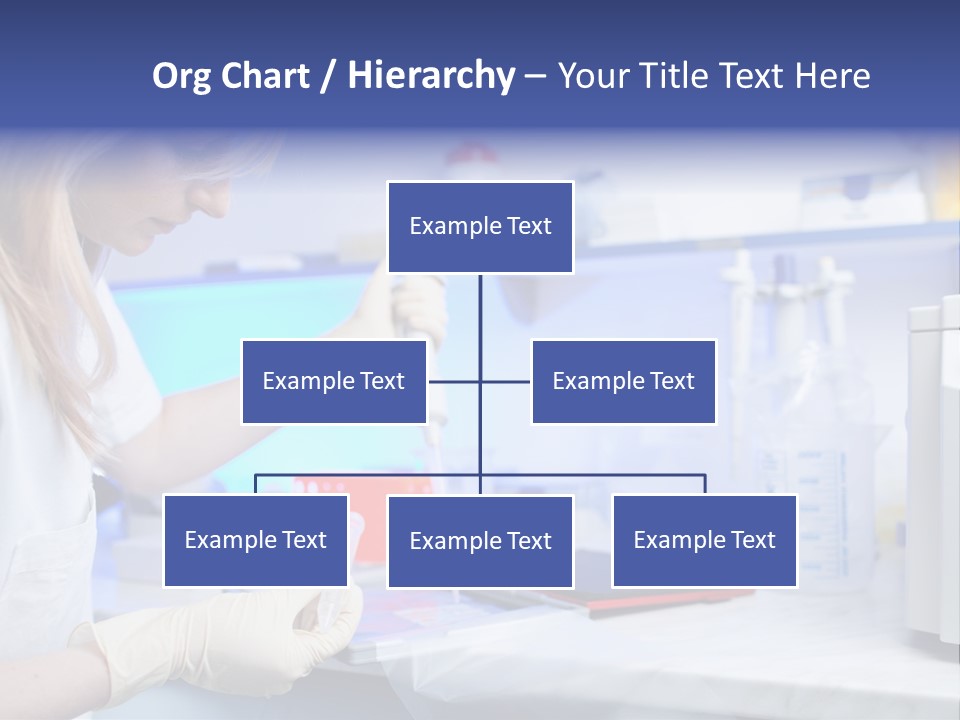 Org Chart / Hierarchy – Your Title Text Here

Example Text

Example Text

Example Text

Example Text

Example Text

Example Text